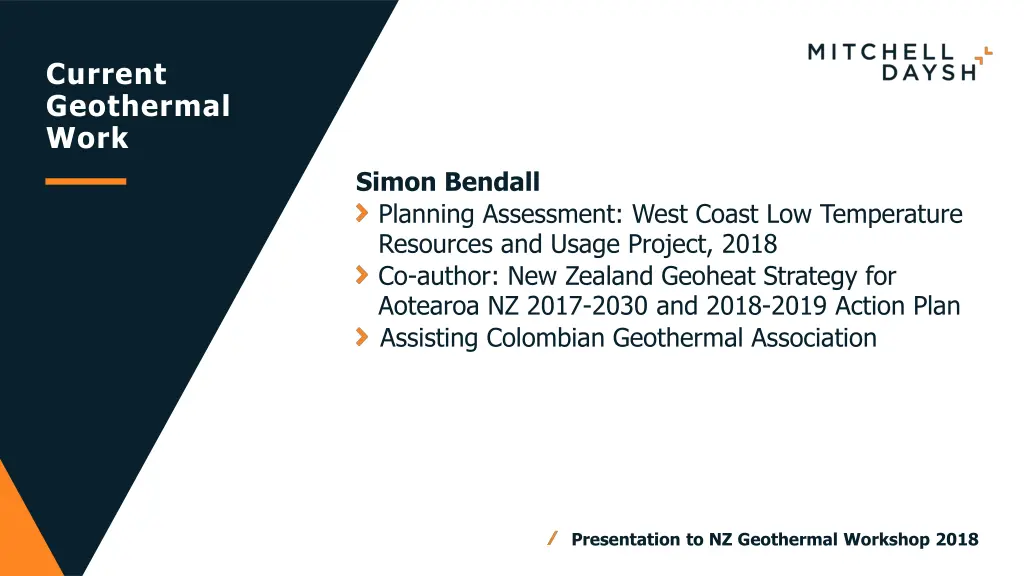 Current Geothermal Work

MITCHELL DAYSH

Simon Bendall

Planning Assessment: West Coast Low Temperature Resources and Usage Project, 2018

Co-author: New Zealand Geoheat Strategy for Aotearoa NZ 2017-2030 and 2018-2019 Action Plan

Assisting Colombian Geothermal Association

Presentation to NZ Geothermal Workshop 2018